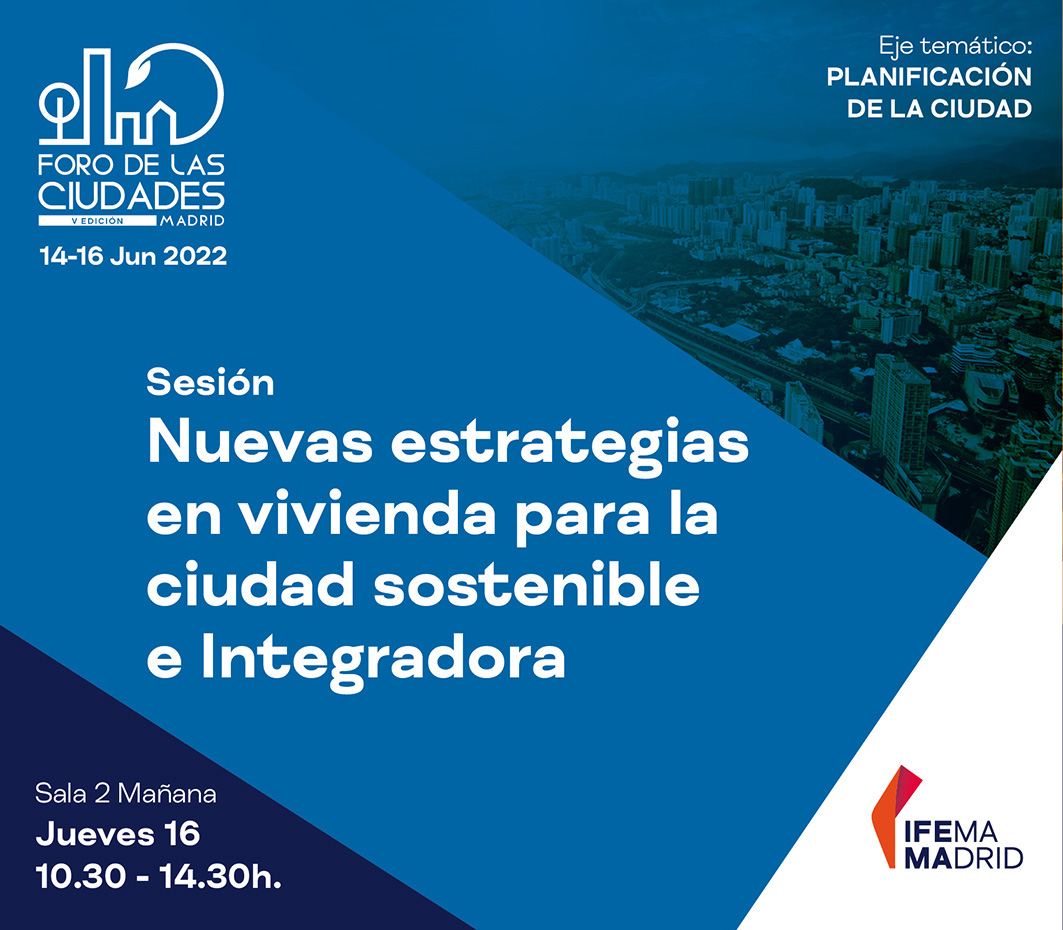 FORO DE LAS CIUDADES
V EDICIÓN MADRID
14-16 Jun 2022

Eje temático:
PLANIFICACIÓN DE LA CIUDAD

Sesión
Nuevas estrategias en vivienda para la ciudad sostenible e Integradora

Sala 2 Mañana
Jueves 16
10.30 - 14.30h.

IFEMA MADRID